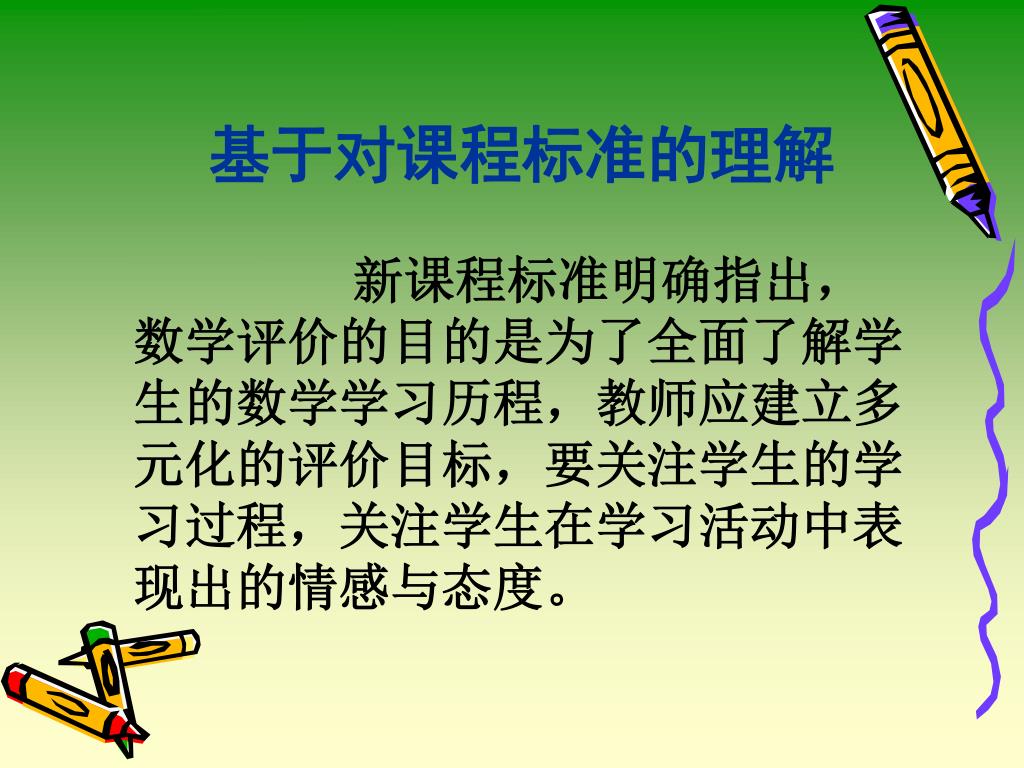 基于对课程标准的理解

新课程标准明确指出，数学评价的目的是为了全面了解学生的数学学习历程，教师应建立多元化的评价目标，要关注学生的学习过程，关注学生在学习活动中表现出的情感与态度。